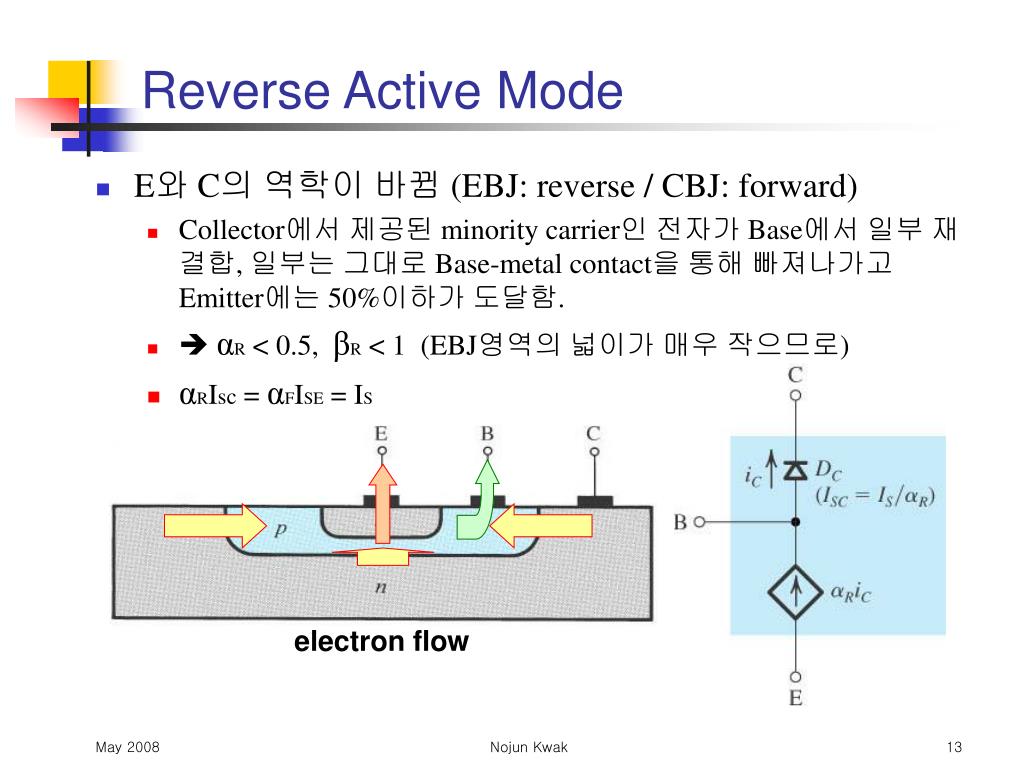 Reverse Active Mode

E와 C의 역학이 바뀜 (EBJ: reverse / CBJ: forward)

Collector에서 제공된 minority carrier인 전자가 Base에서 일부 재결합, 일부는 그대로 Base-metal contact을 통해 빠져나가고 Emitter에는 50%이하가 도달함.

➔ $\alpha_R < 0.5$, $\beta_R < 1$ (EBJ영역의 넓이가 매우 작으므로)

$\alpha_R I_{SC} = \alpha_F I_{SE} = I_S$

E B C

p

n

electron flow

C

$i_C$ $D_C$ $(I_{SC} = I_S/\alpha_R)$

B

$\alpha_R i_C$

E

May 2008 Nojun Kwak 13